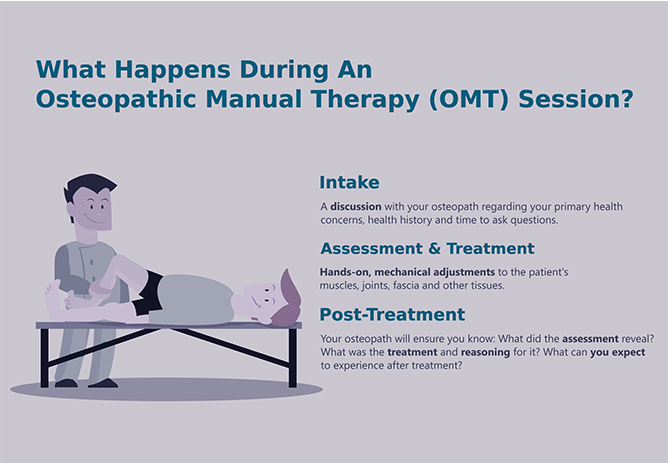 What Happens During An Osteopathic Manual Therapy (OMT) Session?

Intake

A discussion with your osteopath regarding your primary health concerns, health history and time to ask questions.

Assessment & Treatment

Hands-on, mechanical adjustments to the patient's muscles, joints, fascia and other tissues.

Post-Treatment

Your osteopath will ensure you know: What did the assessment reveal? What was the treatment and reasoning for it? What can you expect to experience after treatment?